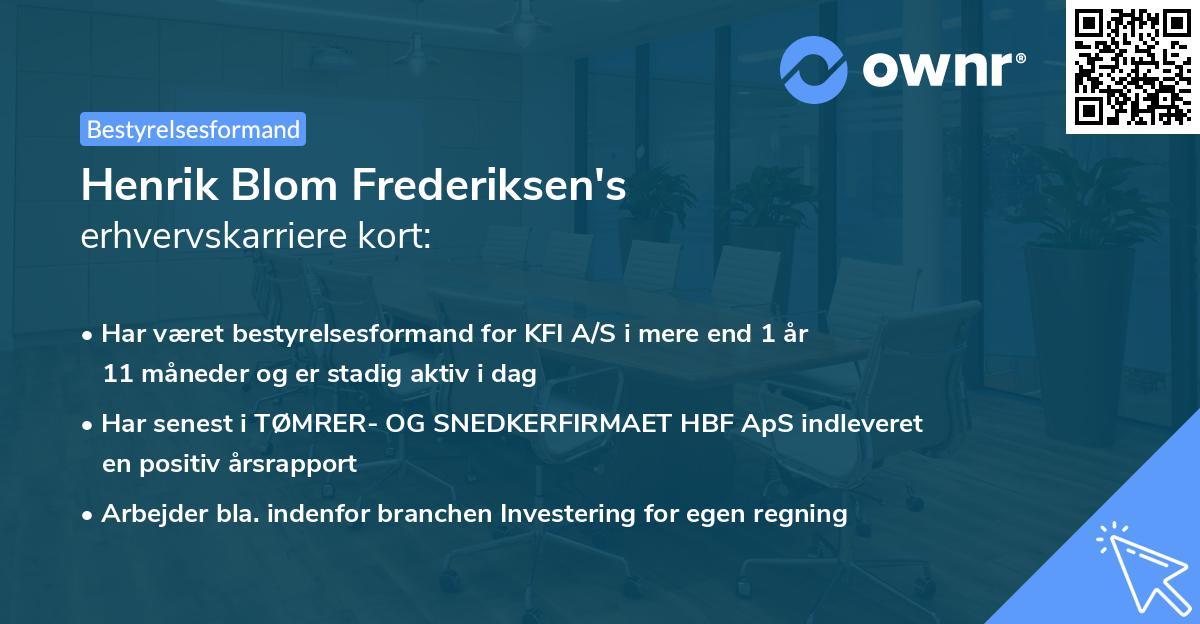 ownr®

Bestyrelsesformand

Henrik Blom Frederiksen's
erhvervskarriere kort:

• Har været bestyrelsesformand for KFI A/S i mere end 1 år 11 måneder og er stadig aktiv i dag

• Har senest i TØMRER- OG SNEDKERFIRMAET HBF ApS indleveret en positiv årsrapport

• Arbejder bla. indenfor branchen Investering for egen regning